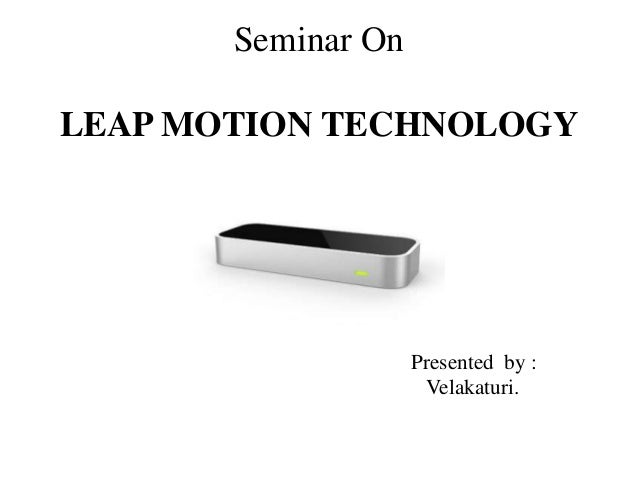 Seminar On

LEAP MOTION TECHNOLOGY

Presented by :
Velakaturi.